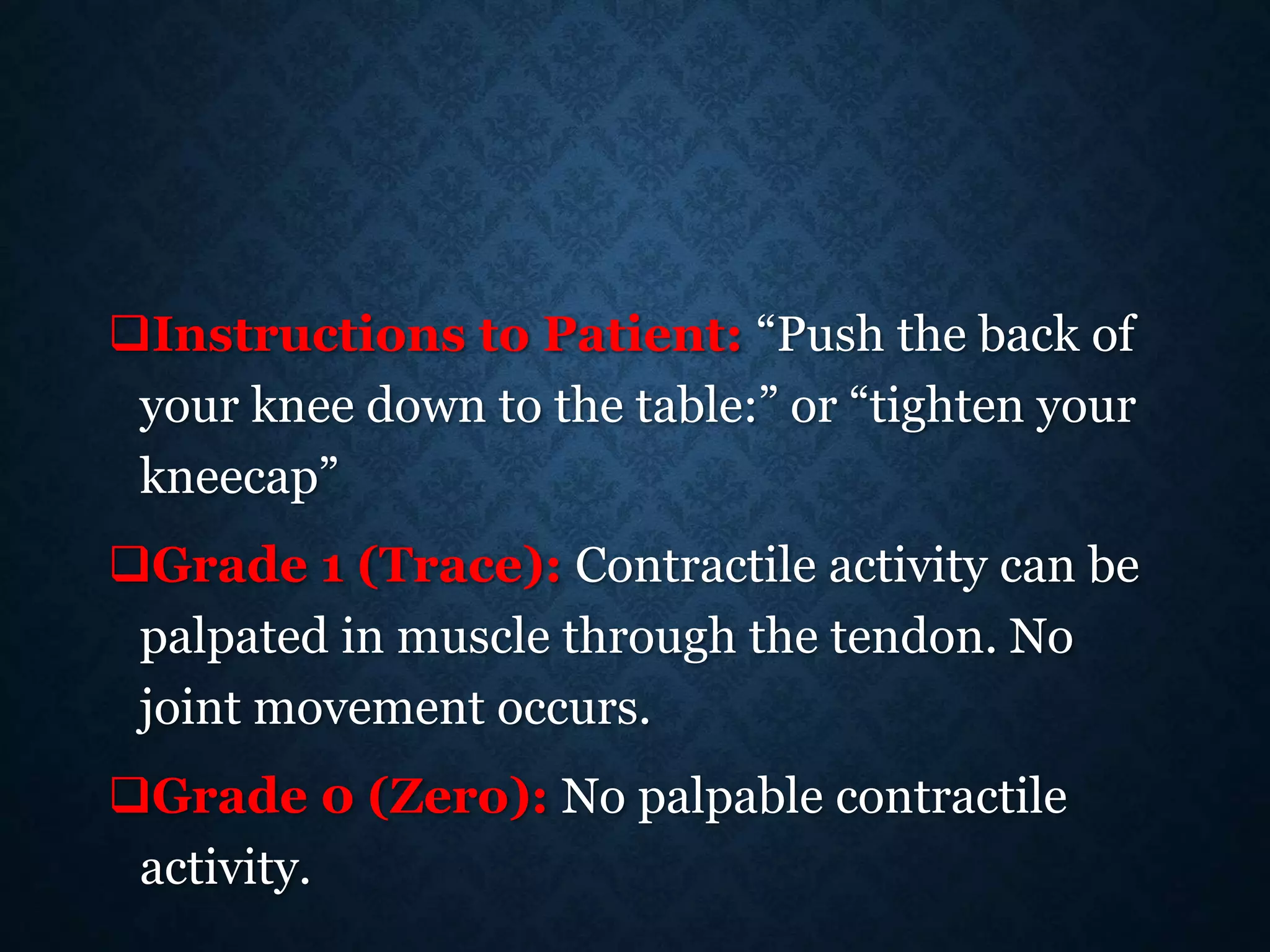 ❑Instructions to Patient: “Push the back of your knee down to the table:” or “tighten your kneecap”

❑Grade 1 (Trace): Contractile activity can be palpated in muscle through the tendon. No joint movement occurs.

❑Grade 0 (Zero): No palpable contractile activity.